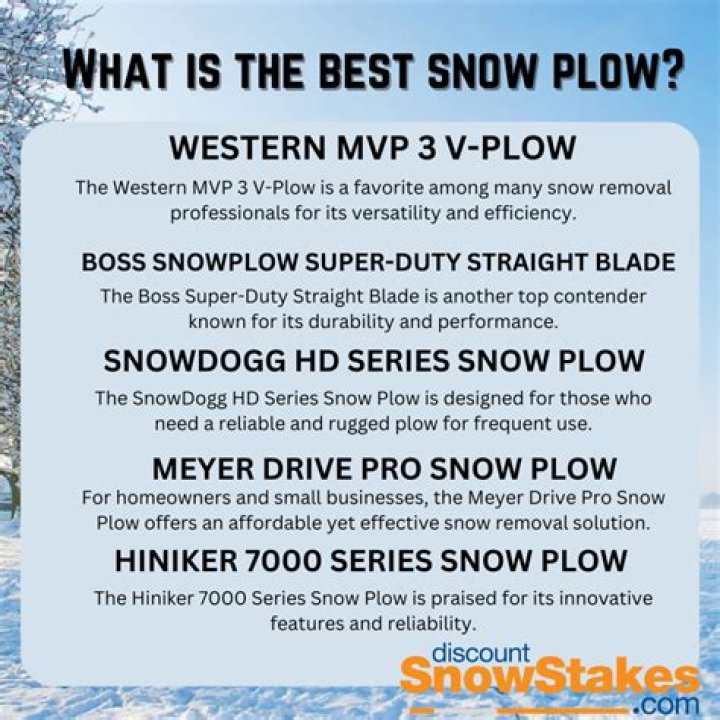 WHAT IS THE BEST SNOW PLOW?

WESTERN MVP 3 V-PLOW

The Western MVP 3 V-Plow is a favorite among many snow removal professionals for its versatility and efficiency.

BOSS SNOWPLOW SUPER-DUTY STRAIGHT BLADE

The Boss Super-Duty Straight Blade is another top contender known for its durability and performance.

SNOWDOGG HD SERIES SNOW PLOW

The SnowDogg HD Series Snow Plow is designed for those who need a reliable and rugged plow for frequent use.

MEYER DRIVE PRO SNOW PLOW

For homeowners and small businesses, the Meyer Drive Pro Snow Plow offers an affordable yet effective snow removal solution.

HINIKER 7000 SERIES SNOW PLOW

The Hiniker 7000 Series Snow Plow is praised for its innovative features and reliability.

discount SnowStakes .com